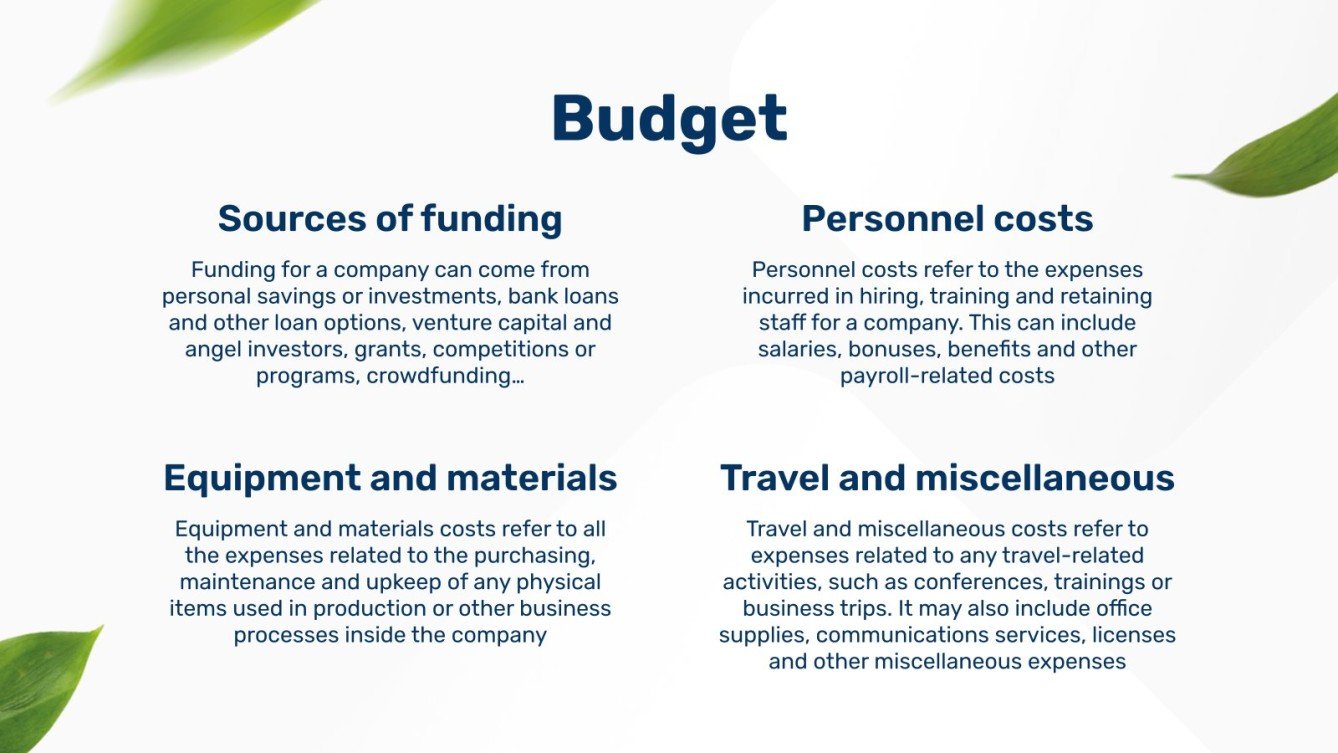 Budget

Sources of funding

Funding for a company can come from personal savings or investments, bank loans and other loan options, venture capital and angel investors, grants, competitions or programs, crowdfunding…

Personnel costs

Personnel costs refer to the expenses incurred in hiring, training and retaining staff for a company. This can include salaries, bonuses, benefits and other payroll-related costs

Equipment and materials

Equipment and materials costs refer to all the expenses related to the purchasing, maintenance and upkeep of any physical items used in production or other business processes inside the company

Travel and miscellaneous

Travel and miscellaneous costs refer to expenses related to any travel-related activities, such as conferences, trainings or business trips. It may also include office supplies, communications services, licenses and other miscellaneous expenses